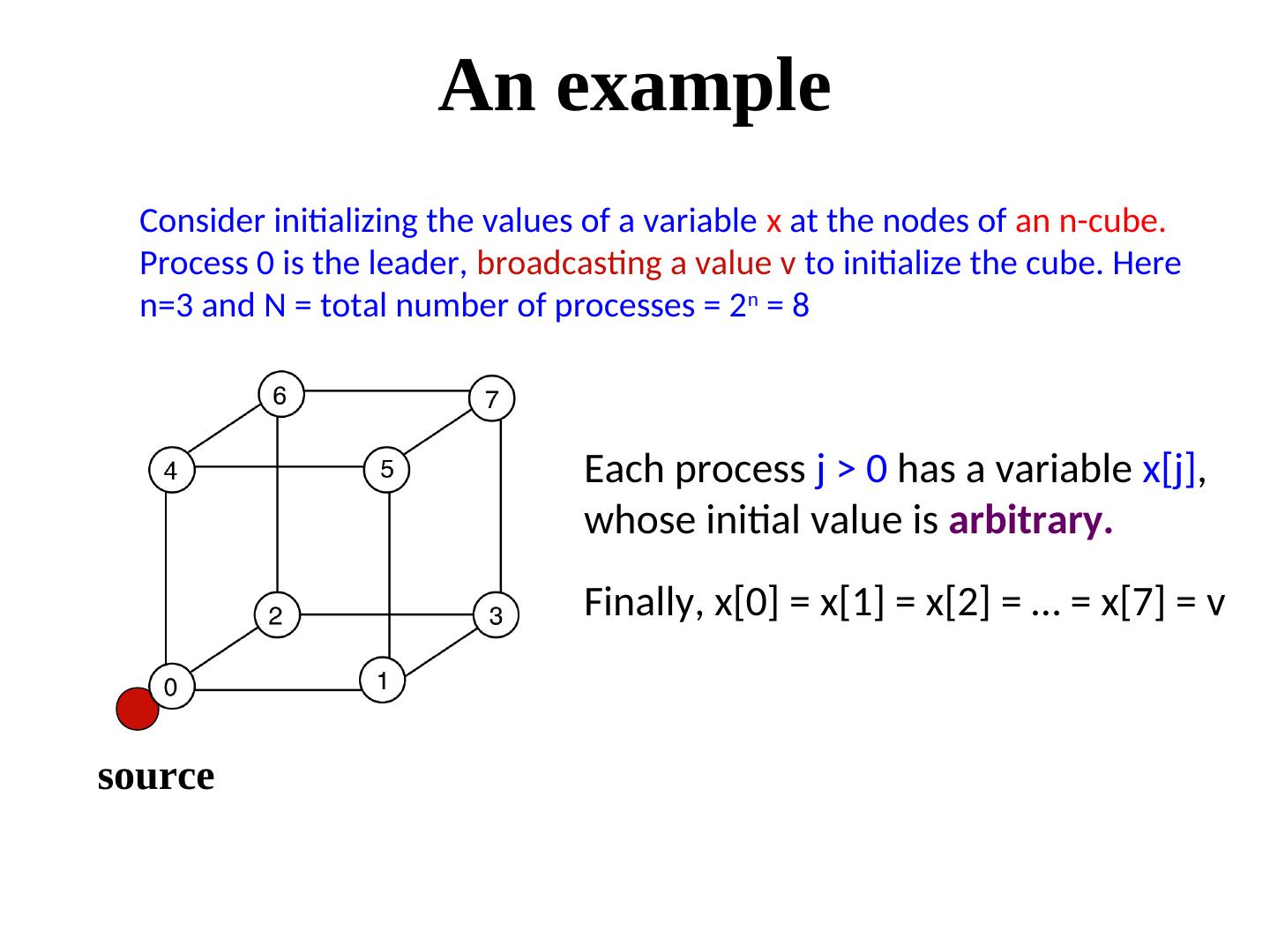 An example

Consider initializing the values of a variable x at the nodes of an n-cube. Process 0 is the leader, broadcasting a value v to initialize the cube. Here n=3 and N = total number of processes = $2^n$ = 8

6
7
4
5
2
3
0
1

source

Each process j > 0 has a variable x[j], whose initial value is arbitrary.

Finally, x[0] = x[1] = x[2] = … = x[7] = v